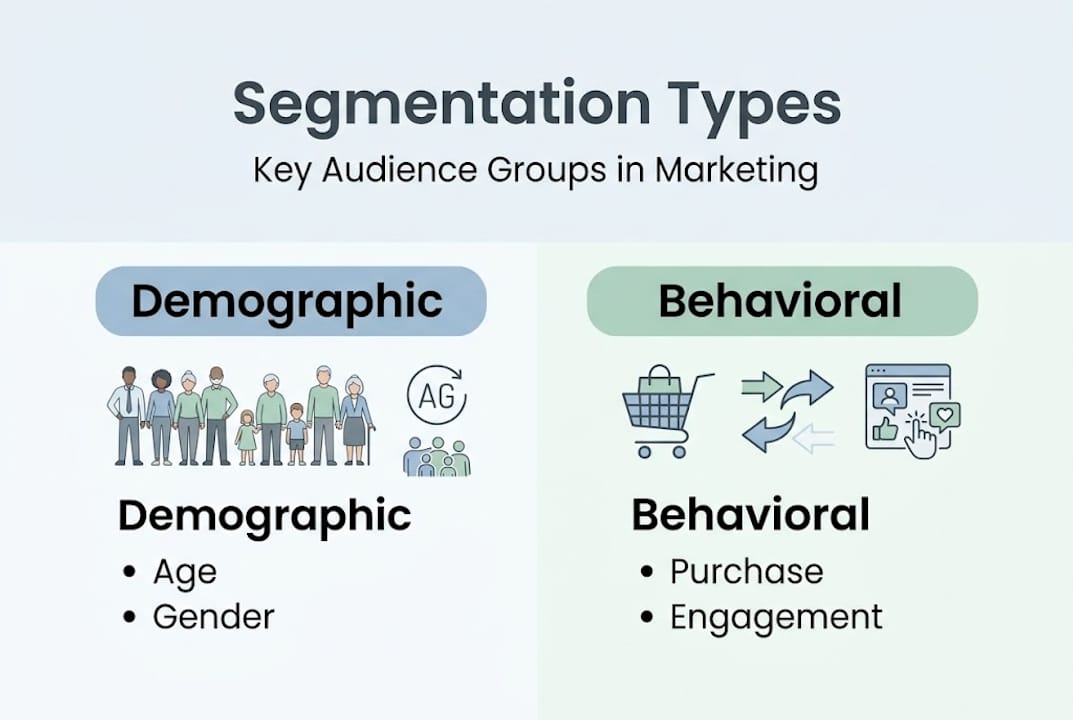 Segmentation Types
Key Audience Groups in Marketing

Demographic

AG

Demographic
• Age
• Gender

Behavioral

Behavioral
• Purchase
• Engagement